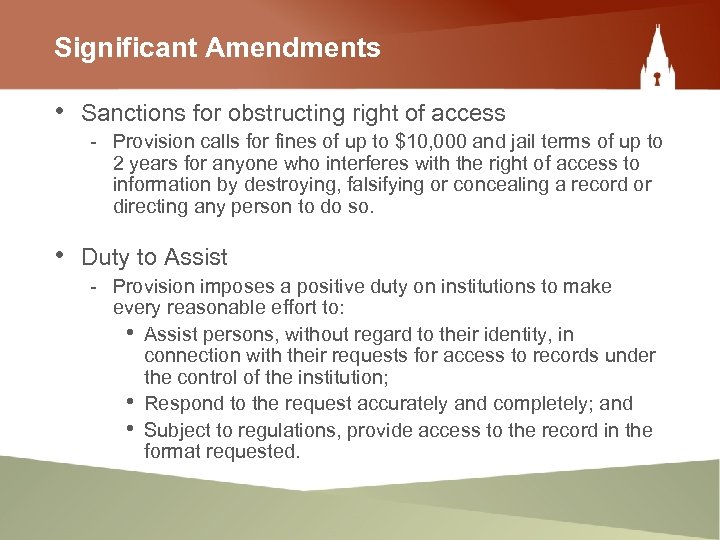 Significant Amendments

• Sanctions for obstructing right of access
- Provision calls for fines of up to \$10,000 and jail terms of up to 2 years for anyone who interferes with the right of access to information by destroying, falsifying or concealing a record or directing any person to do so.

• Duty to Assist
- Provision imposes a positive duty on institutions to make every reasonable effort to:
• Assist persons, without regard to their identity, in connection with their requests for access to records under the control of the institution;
• Respond to the request accurately and completely; and
• Subject to regulations, provide access to the record in the format requested.